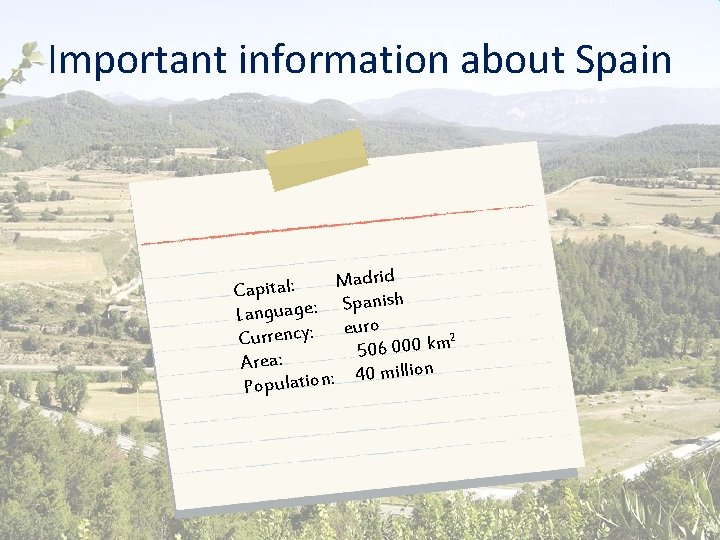 Important information about Spain

Capital: Madrid
Language: Spanish
Currency: euro
Area: 506 000 $km^2$
Population: 40 million